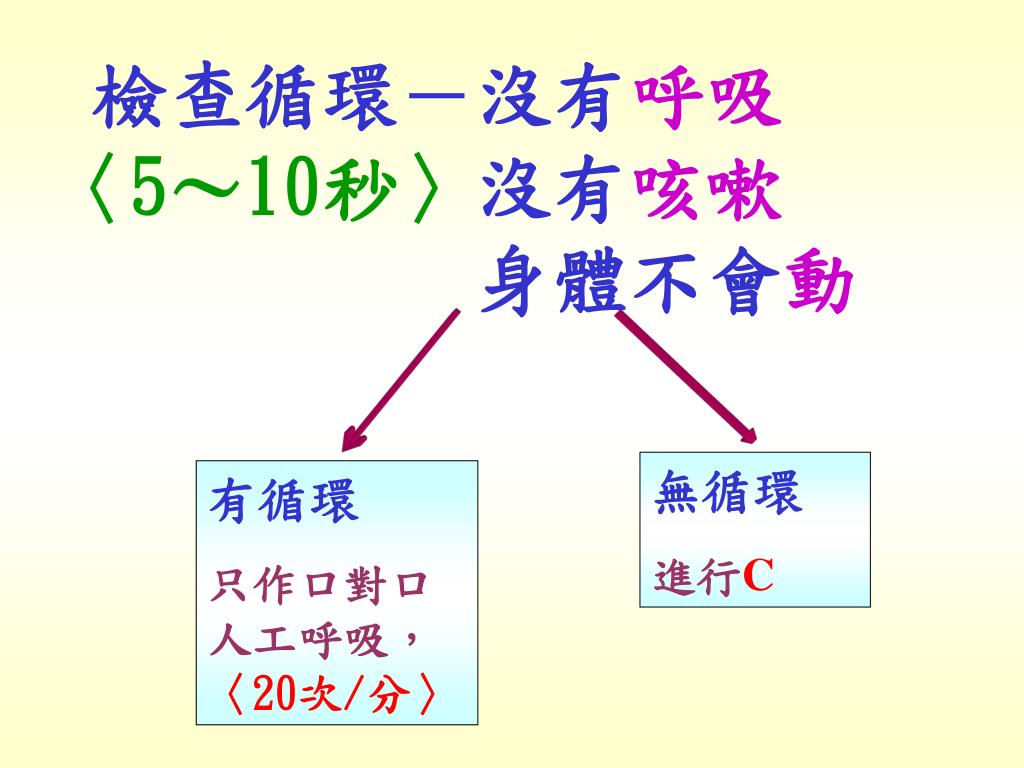 檢查循環－沒有呼吸
〈5～10秒〉沒有咳嗽
身體不會動

有循環
只作口對口人工呼吸，〈20次/分〉

無循環
進行C